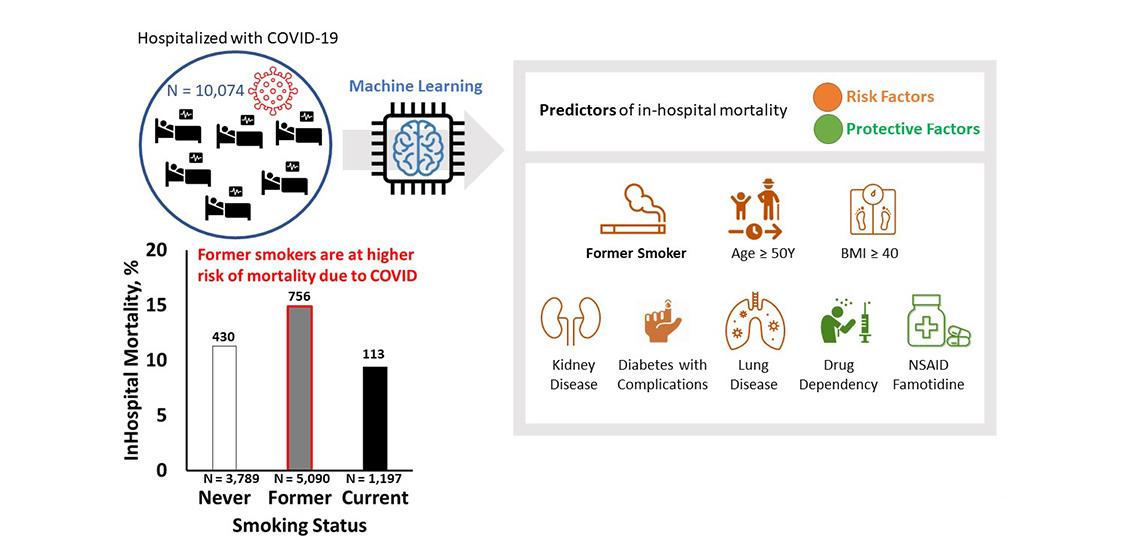 Hospitalized with COVID-19

N = 10,074

Machine Learning

Predictors of in-hospital mortality

Risk Factors

Protective Factors

Former Smoker

Age ≥ 50Y

BMI ≥ 40

Kidney Disease

Diabetes with Complications

Lung Disease

Drug Dependency

NSAID Famotidine

Former smokers are at higher risk of mortality due to COVID

InHospital Mortality, %

20
15
10
5
0

430
756
113

N = 3,789
N = 5,090
N = 1,197

Never
Former
Current

Smoking Status